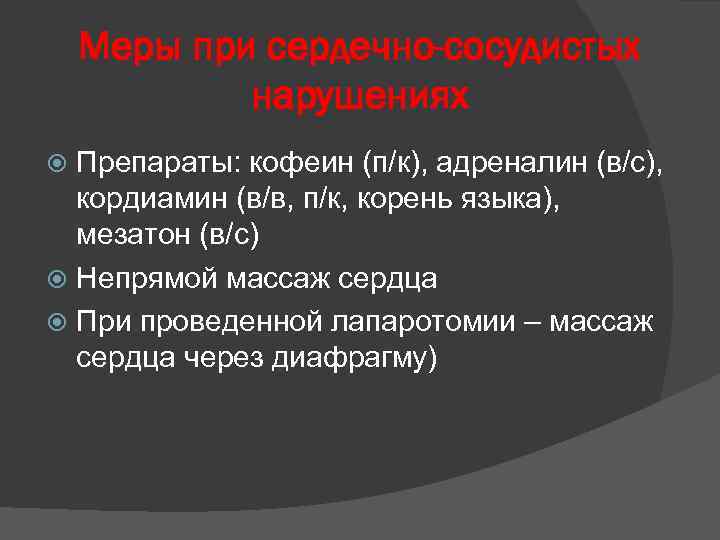 Меры при сердечно-сосудистых нарушениях

Препараты: кофеин (п/к), адреналин (в/с), кордиамин (в/в, п/к, корень языка), мезатон (в/с)

Непрямой массаж сердца

При проведенной лапаротомии – массаж сердца через диафрагму)